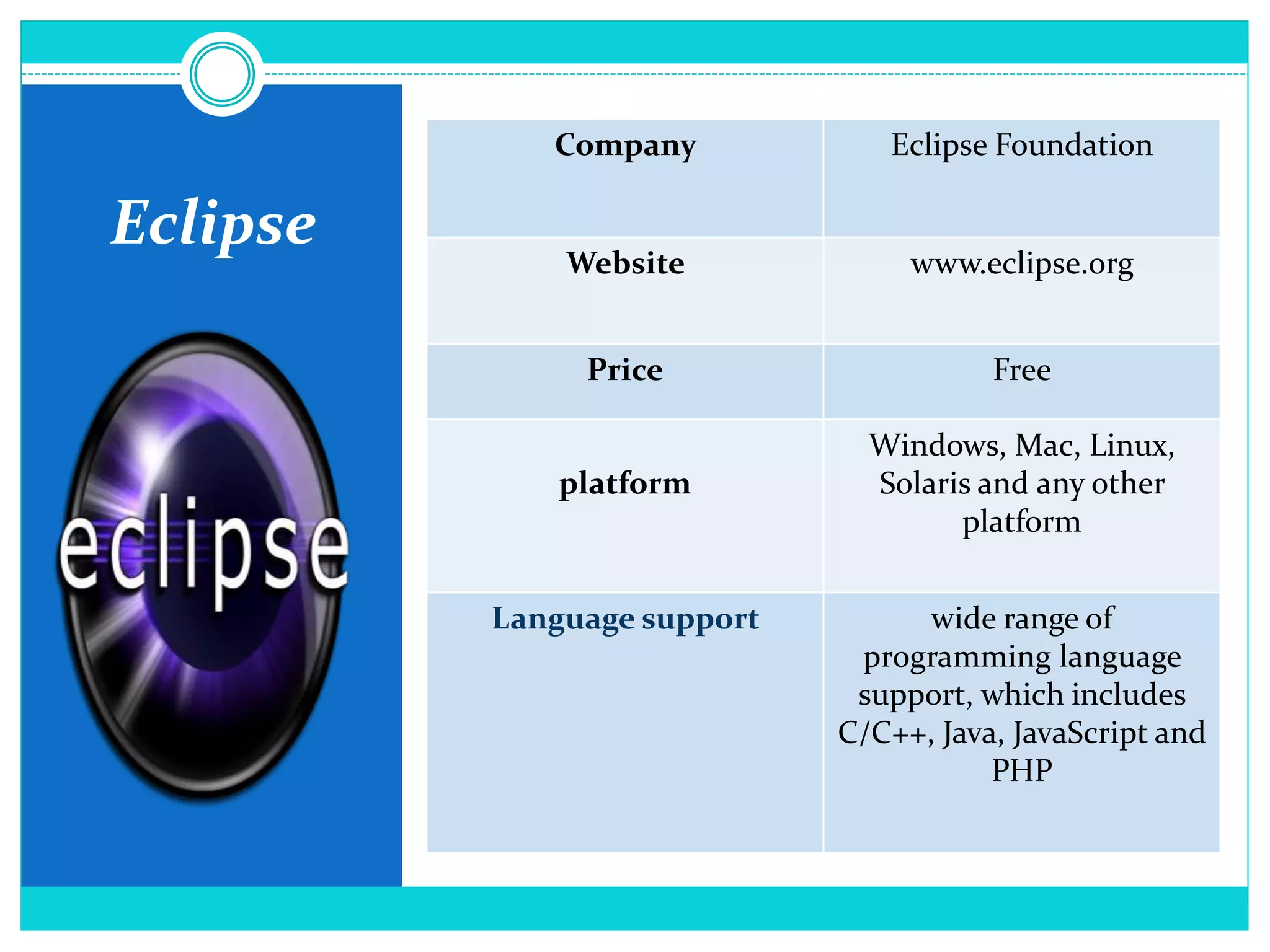 Eclipse

eclipse

| Company | Eclipse Foundation |
|---|---|
| Website | www.eclipse.org |
| Price | Free |
| platform | Windows, Mac, Linux, Solaris and any other platform |
| Language support | wide range of programming language support, which includes C/C++, Java, JavaScript and PHP |